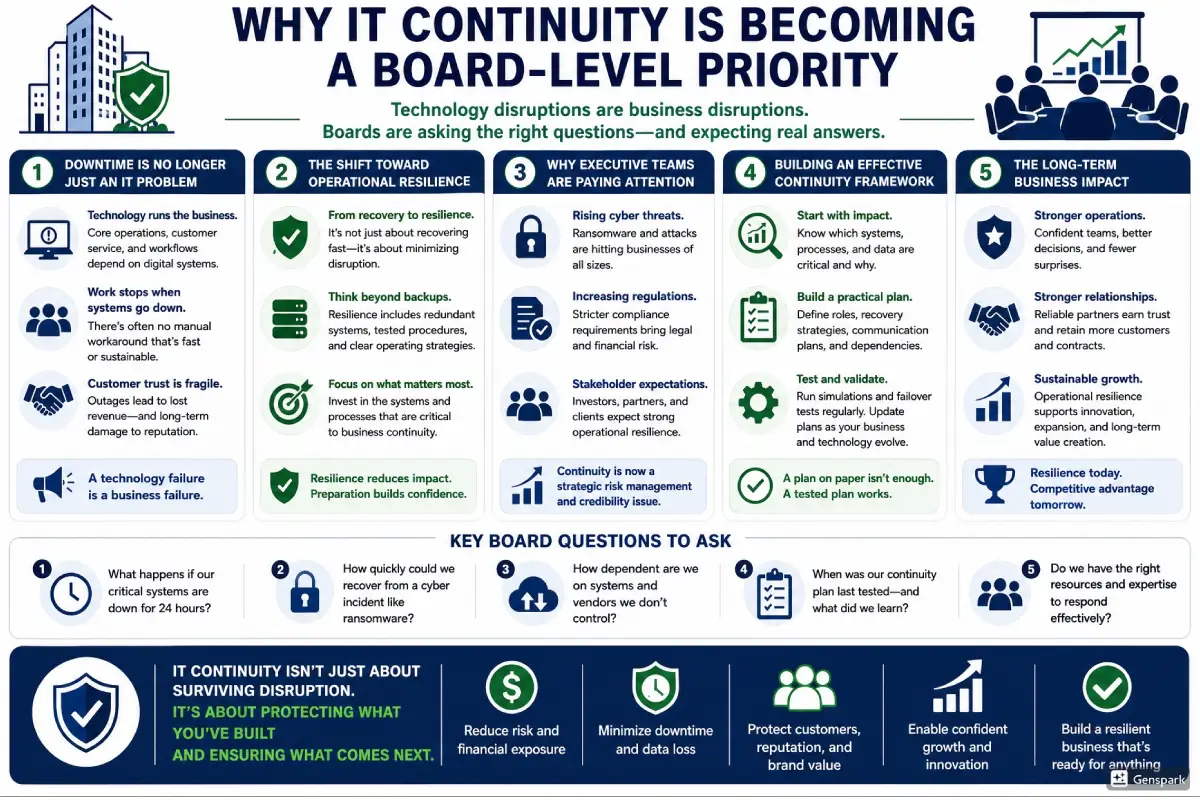 WHY IT CONTINUITY IS BECOMING A BOARD-LEVEL PRIORITY

Technology disruptions are business disruptions.
Boards are asking the right questions—and expecting real answers.

1 DOWNTIME IS NO LONGER JUST AN IT PROBLEM

Technology runs the business.
Core operations, customer service, and workflows depend on digital systems.

Work stops when systems go down.
There's often no manual workaround that's fast or sustainable.

Customer trust is fragile.
Outages lead to lost revenue—and long-term damage to reputation.

A technology failure is a business failure.

2 THE SHIFT TOWARD OPERATIONAL RESILIENCE

From recovery to resilience.
It's not just about recovering fast—it's about minimizing disruption.

Think beyond backups.
Resilience includes redundant systems, tested procedures, and clear operating strategies.

Focus on what matters most.
Invest in the systems and processes that are critical to business continuity.

Resilience reduces impact. Preparation builds confidence.

3 WHY EXECUTIVE TEAMS ARE PAYING ATTENTION

Rising cyber threats.
Ransomware and attacks are hitting businesses of all sizes.

Increasing regulations.
Stricter compliance requirements bring legal and financial risk.

Stakeholder expectations.
Investors, partners, and clients expect strong operational resilience.

Continuity is now a strategic risk management and credibility issue.

4 BUILDING AN EFFECTIVE CONTINUITY FRAMEWORK

Start with impact.
Know which systems, processes, and data are critical and why.

Build a practical plan.
Define roles, recovery strategies, communication plans, and dependencies.

Test and validate.
Run simulations and failover tests regularly. Update plans as your business and technology evolve.

A plan on paper isn't enough. A tested plan works.

5 THE LONG-TERM BUSINESS IMPACT

Stronger operations.
Confident teams, better decisions, and fewer surprises.

Stronger relationships.
Reliable partners earn trust and retain more customers and contracts.

Sustainable growth.
Operational resilience supports innovation, expansion, and long-term value creation.

Resilience today. Competitive advantage tomorrow.

KEY BOARD QUESTIONS TO ASK

1 What happens if our critical systems are down for 24 hours?

2 How quickly could we recover from a cyber incident like ransomware?

3 How dependent are we on systems and vendors we don't control?

4 When was our continuity plan last tested—and what did we learn?

5 Do we have the right resources and expertise to respond effectively?

IT CONTINUITY ISN'T JUST ABOUT SURVIVING DISRUPTION.
IT'S ABOUT PROTECTING WHAT YOU'VE BUILT AND ENSURING WHAT COMES NEXT.

Reduce risk and financial exposure

Minimize downtime and data loss

Protect customers, reputation, and brand value

Enable confident growth and innovation

Build a resilient business that's ready for anything

Genspark